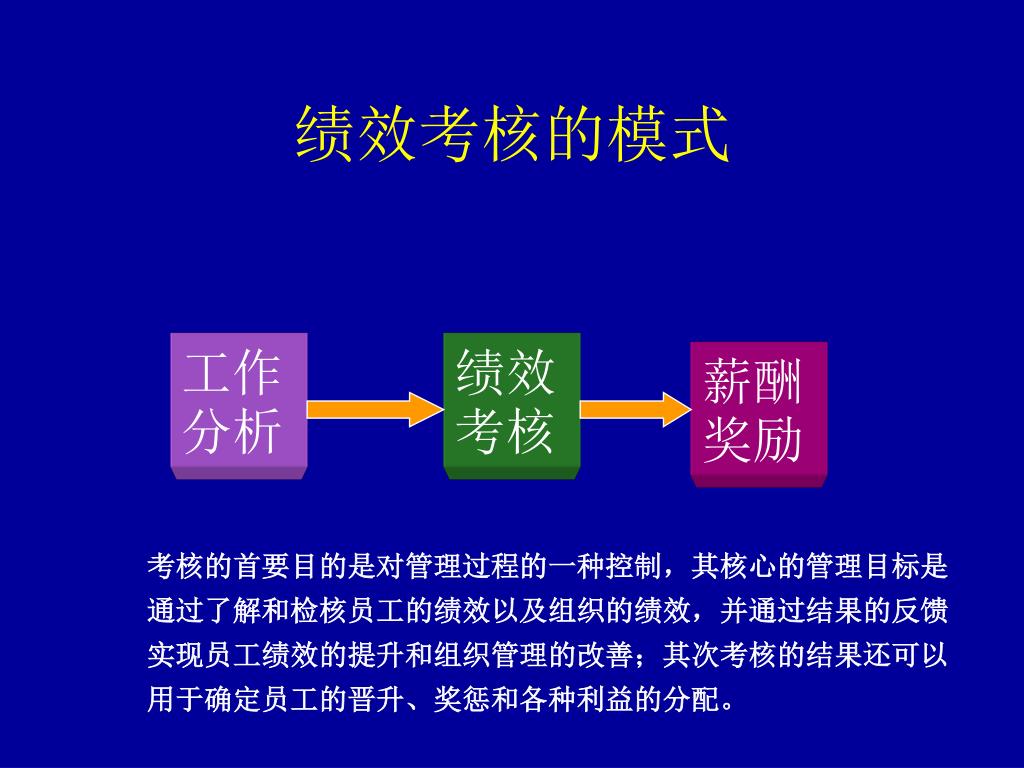 绩效考核的模式

工作分析

绩效考核

薪酬奖励

考核的首要目的是对管理过程的一种控制，其核心的管理目标是通过了解和检核员工的绩效以及组织的绩效，并通过结果的反馈实现员工绩效的提升和组织管理的改善；其次考核的结果还可以用于确定员工的晋升、奖惩和各种利益的分配。